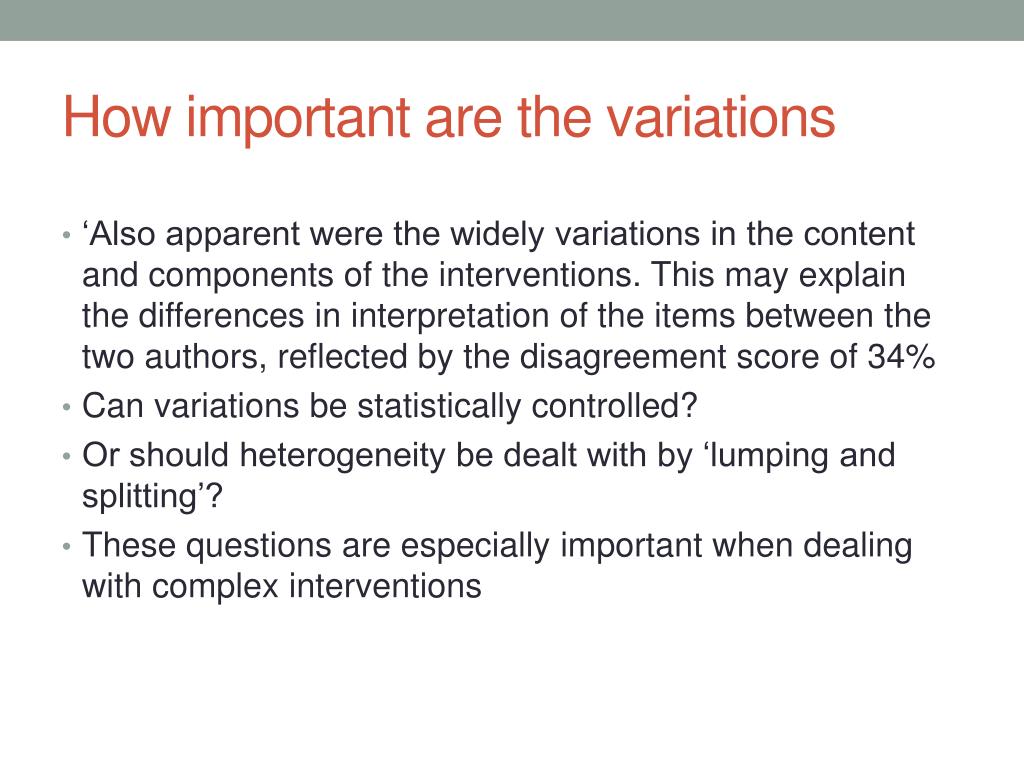 How important are the variations

• ‘Also apparent were the widely variations in the content and components of the interventions. This may explain the differences in interpretation of the items between the two authors, reflected by the disagreement score of 34%
• Can variations be statistically controlled?
• Or should heterogeneity be dealt with by ‘lumping and splitting’?
• These questions are especially important when dealing with complex interventions